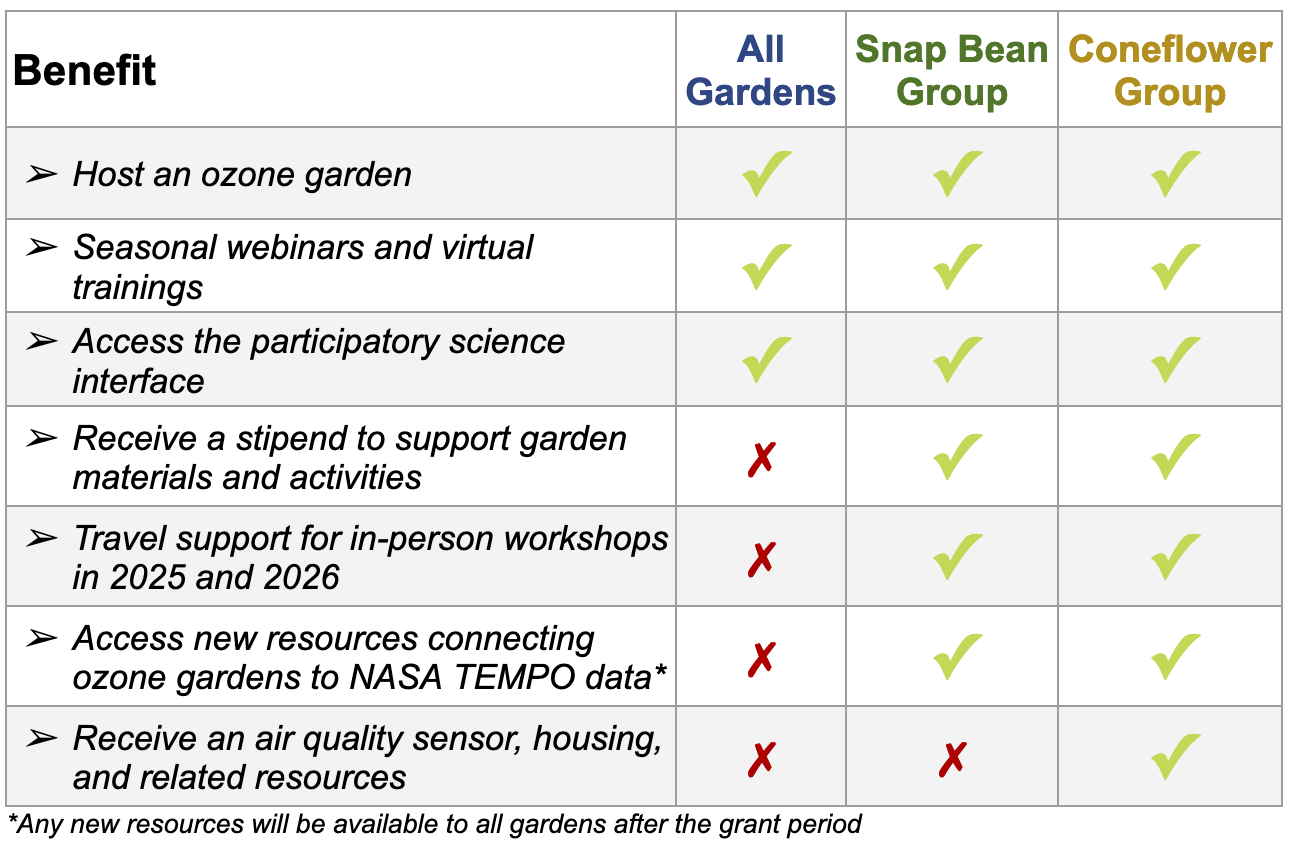 | Benefit | All Gardens | Snap Bean Group | Coneflower Group |
|---|---|---|---|
| ➢ Host an ozone garden | ✓ | ✓ | ✓ |
| ➢ Seasonal webinars and virtual trainings | ✓ | ✓ | ✓ |
| ➢ Access the participatory science interface | ✓ | ✓ | ✓ |
| ➢ Receive a stipend to support garden materials and activities | ✗ | ✓ | ✓ |
| ➢ Travel support for in-person workshops in 2025 and 2026 | ✗ | ✓ | ✓ |
| ➢ Access new resources connecting ozone gardens to NASA TEMPO data* | ✗ | ✓ | ✓ |
| ➢ Receive an air quality sensor, housing, and related resources | ✗ | ✗ | ✓ |

*Any new resources will be available to all gardens after the grant period